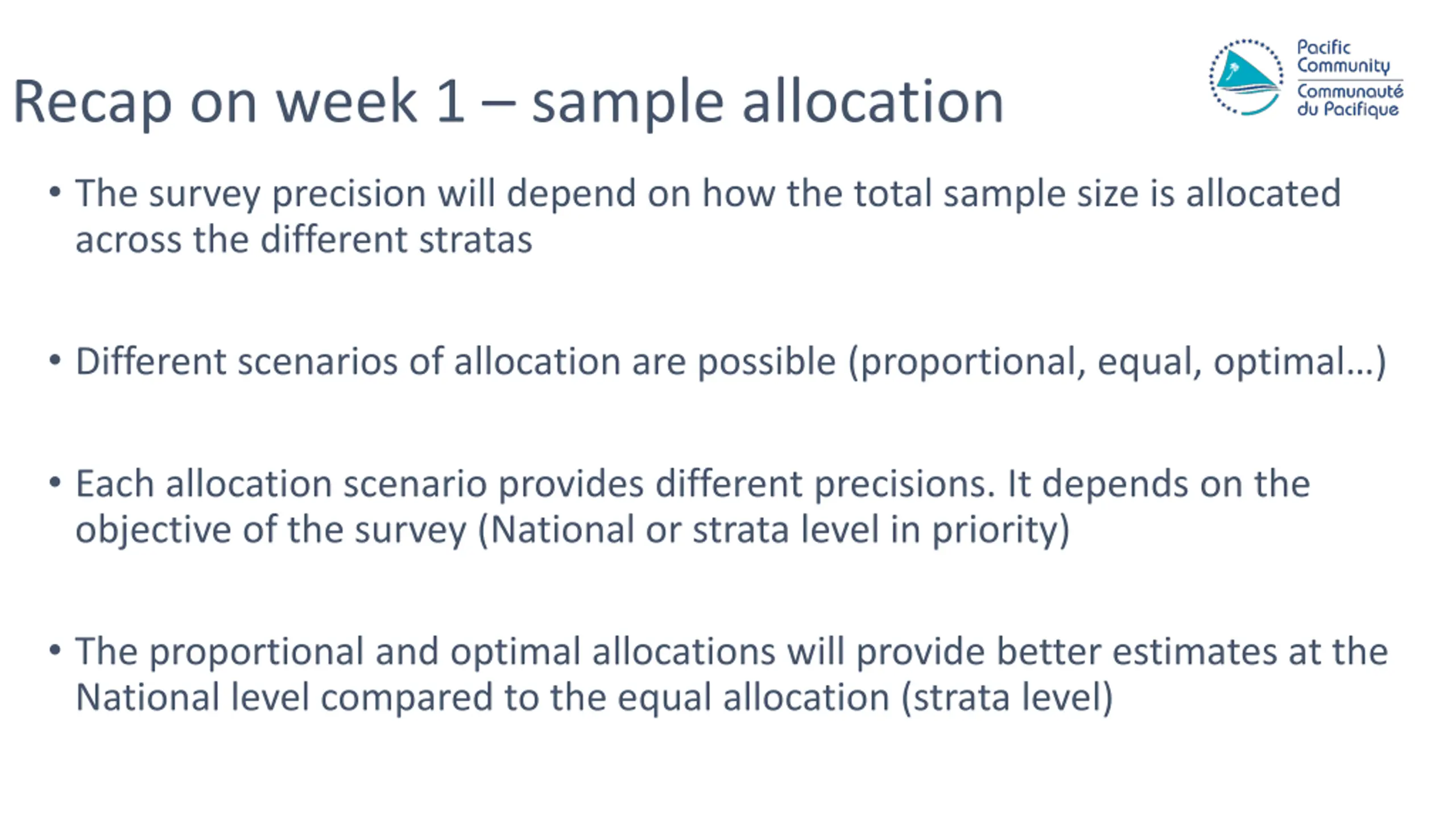 Recap on week 1 – sample allocation

Pacific Community
Communauté du Pacifique

• The survey precision will depend on how the total sample size is allocated across the different stratas

• Different scenarios of allocation are possible (proportional, equal, optimal…)

• Each allocation scenario provides different precisions. It depends on the objective of the survey (National or strata level in priority)

• The proportional and optimal allocations will provide better estimates at the National level compared to the equal allocation (strata level)